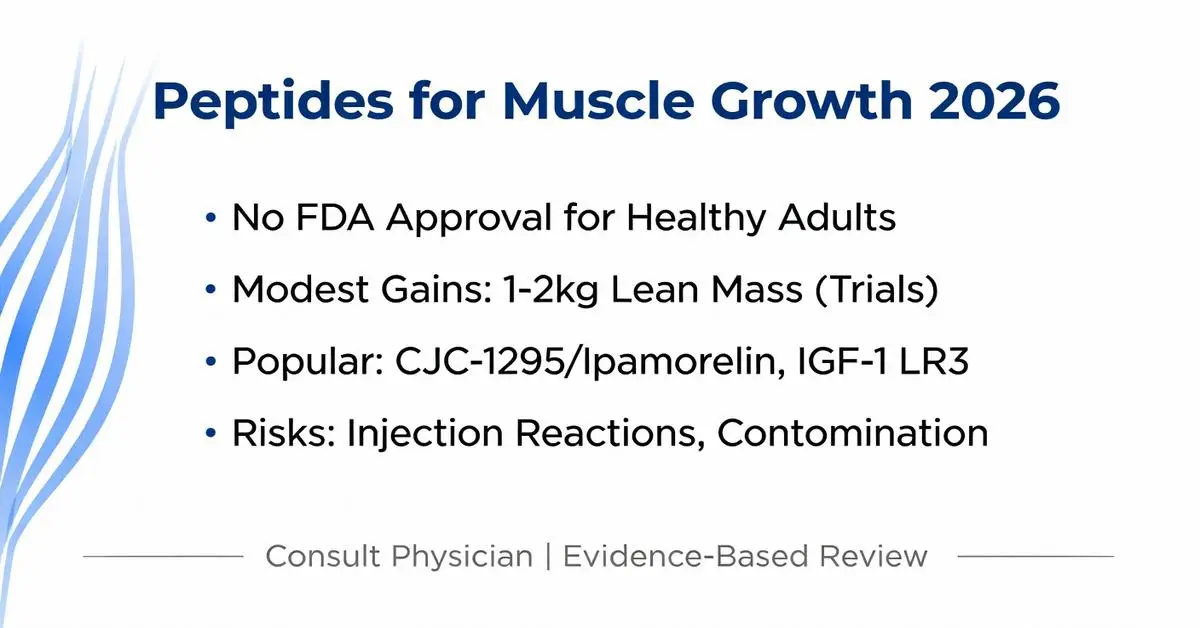 Peptides for Muscle Growth 2026

• No FDA Approval for Healthy Adults

• Modest Gains: 1-2kg Lean Mass (Trials)

• Popular: CJC-1295/Ipamorelin, IGF-1 LR3

• Risks: Injection Reactions, Contomination

Consult Physician | Evidence-Based Review